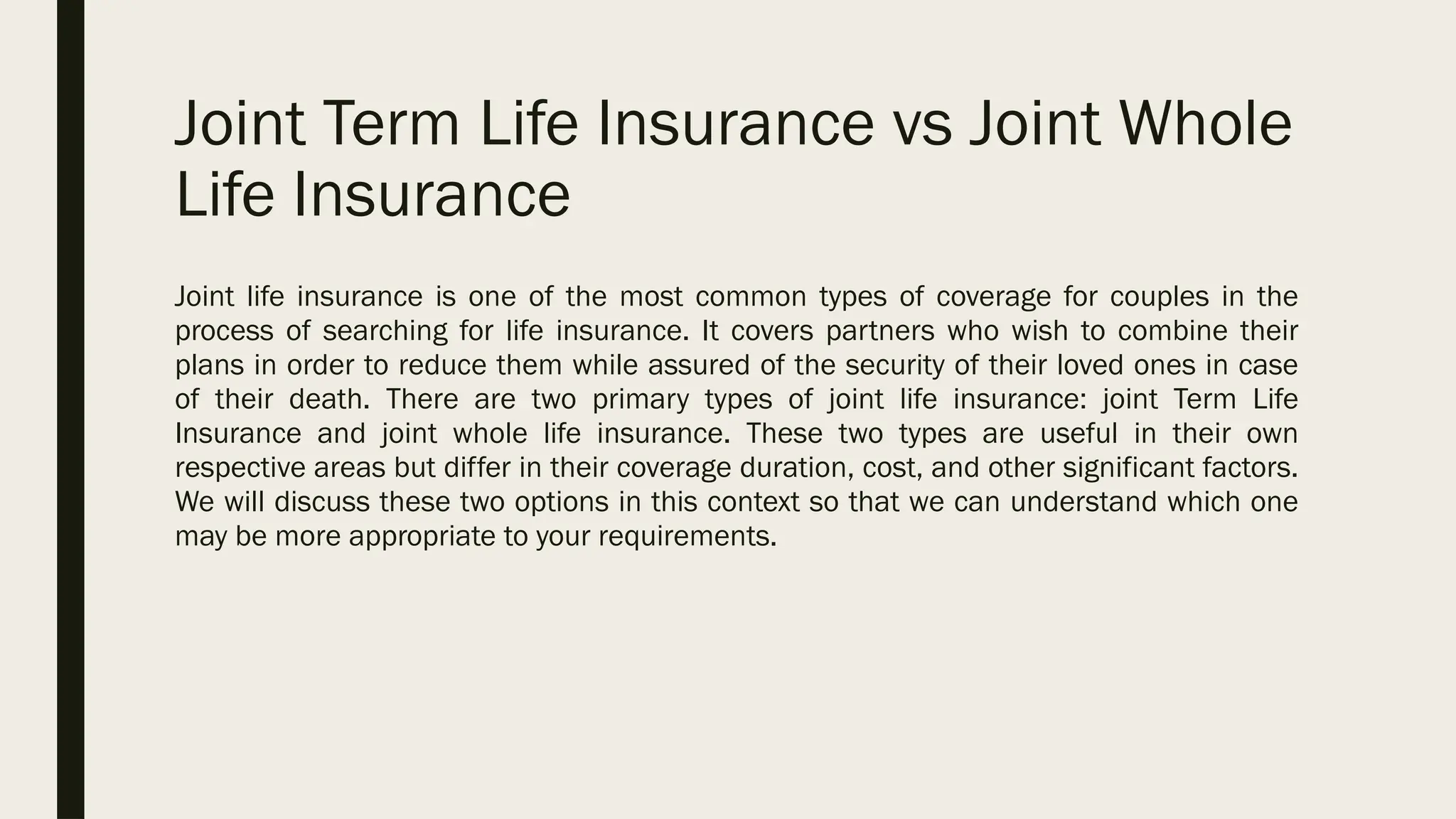 Joint Term Life Insurance vs Joint Whole Life Insurance

Joint life insurance is one of the most common types of coverage for couples in the process of searching for life insurance. It covers partners who wish to combine their plans in order to reduce them while assured of the security of their loved ones in case of their death. There are two primary types of joint life insurance: joint Term Life Insurance and joint whole life insurance. These two types are useful in their own respective areas but differ in their coverage duration, cost, and other significant factors. We will discuss these two options in this context so that we can understand which one may be more appropriate to your requirements.